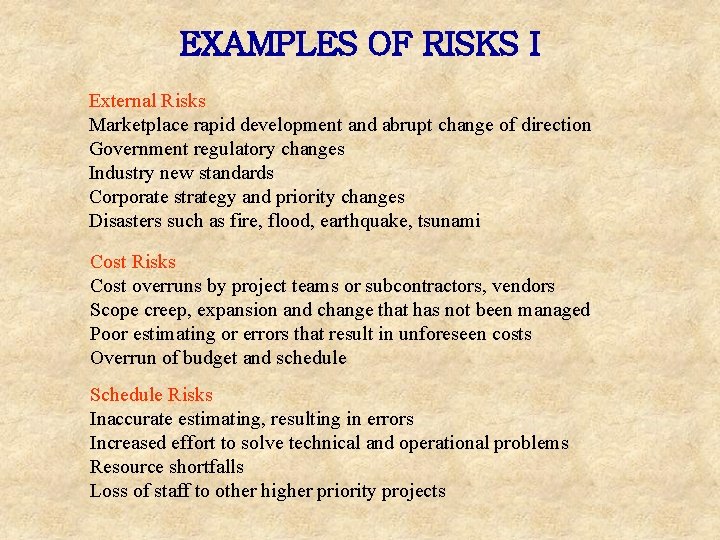 EXAMPLES OF RISKS I

External Risks
Marketplace rapid development and abrupt change of direction
Government regulatory changes
Industry new standards
Corporate strategy and priority changes
Disasters such as fire, flood, earthquake, tsunami

Cost Risks
Cost overruns by project teams or subcontractors, vendors
Scope creep, expansion and change that has not been managed
Poor estimating or errors that result in unforeseen costs
Overrun of budget and schedule

Schedule Risks
Inaccurate estimating, resulting in errors
Increased effort to solve technical and operational problems
Resource shortfalls
Loss of staff to other higher priority projects